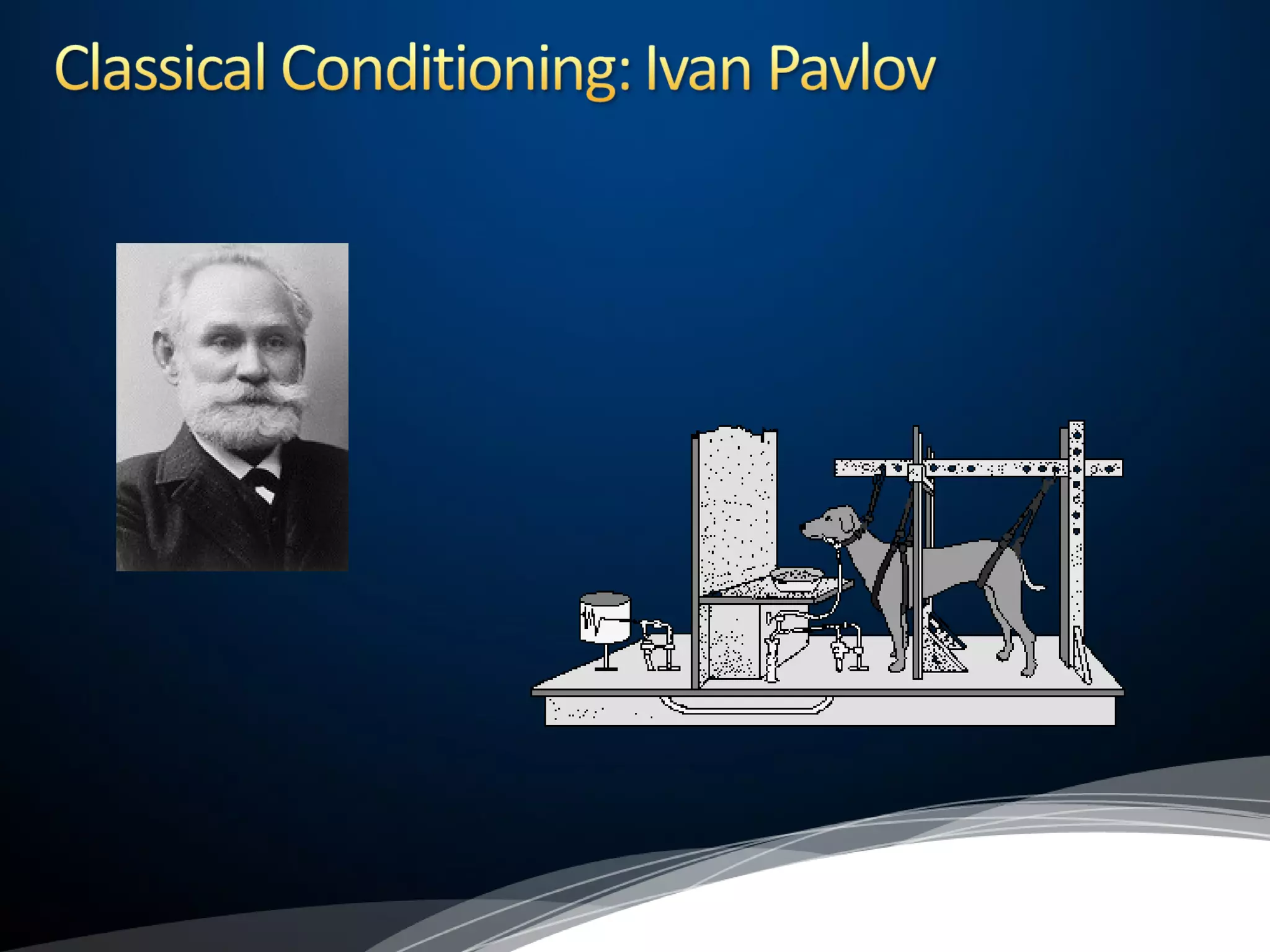 Classical Conditioning: Ivan Pavlov